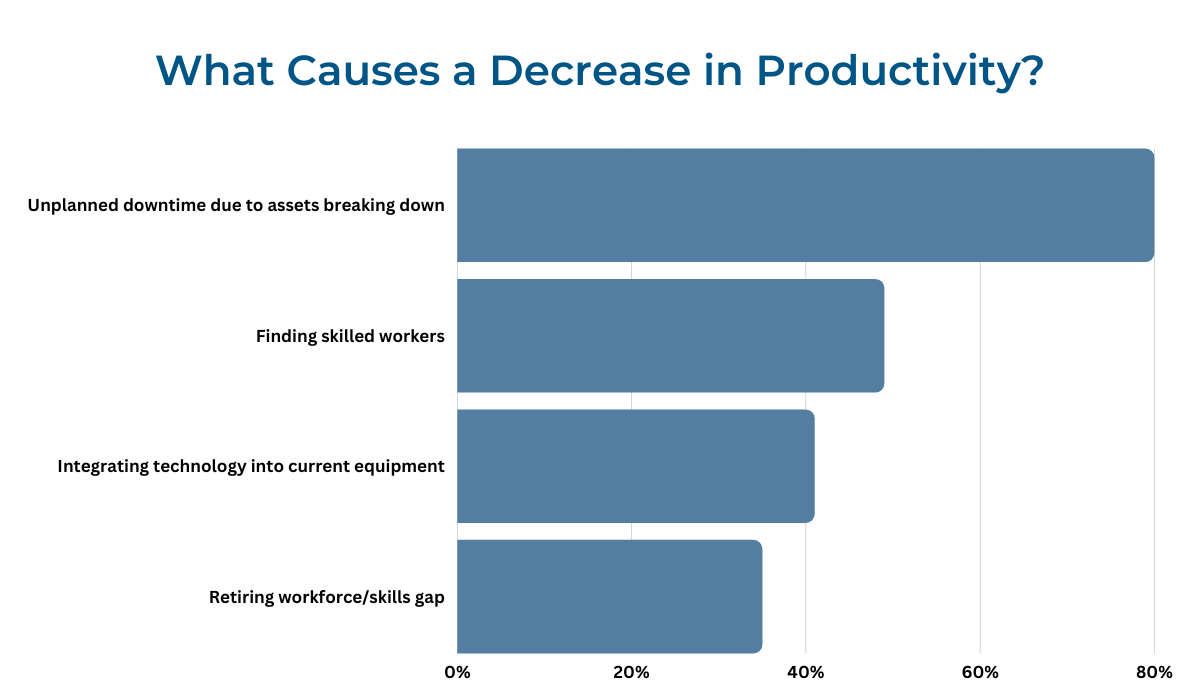 What Causes a Decrease in Productivity?

Unplanned downtime due to assets breaking down

Finding skilled workers

Integrating technology into current equipment

Retiring workforce/skills gap

0%
20%
40%
60%
80%